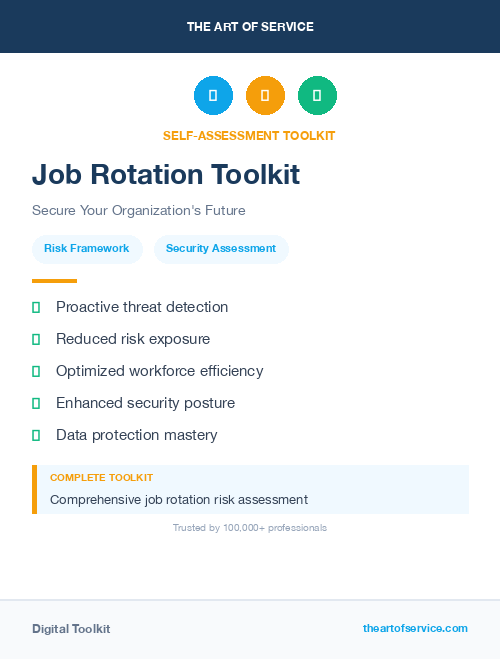 THE ART OF SERVICE

SELF-ASSESSMENT TOOLKIT

Job Rotation Toolkit

Secure Your Organization's Future

Risk Framework

Security Assessment

Proactive threat detection

Reduced risk exposure

Optimized workforce efficiency

Enhanced security posture

Data protection mastery

COMPLETE TOOLKIT

Comprehensive job rotation risk assessment

Trusted by 100,000+ professionals

Digital Toolkit

theartofservice.com